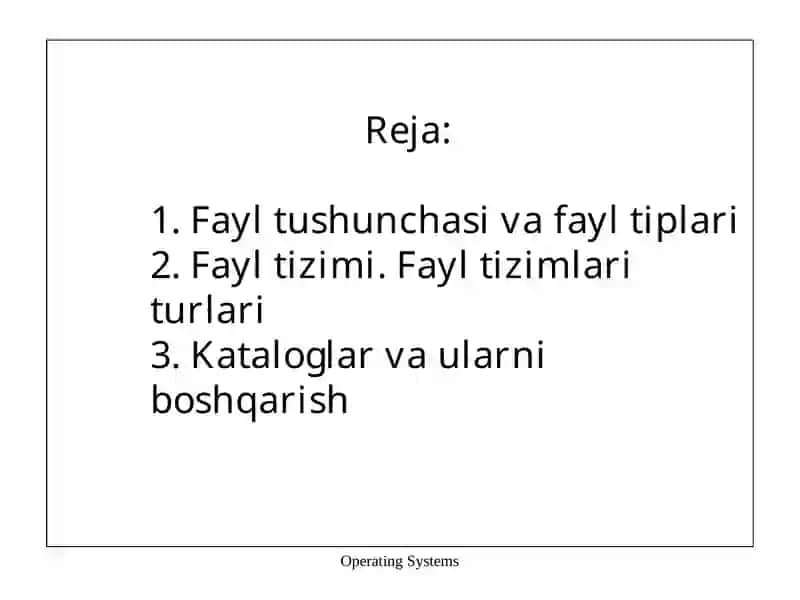 Reja:

1. Fayl tushunchasi va fayl tiplari
2. Fayl tizimi. Fayl tizimlari turlari
3. Kataloglar va ularni boshqarish

Operating Systems